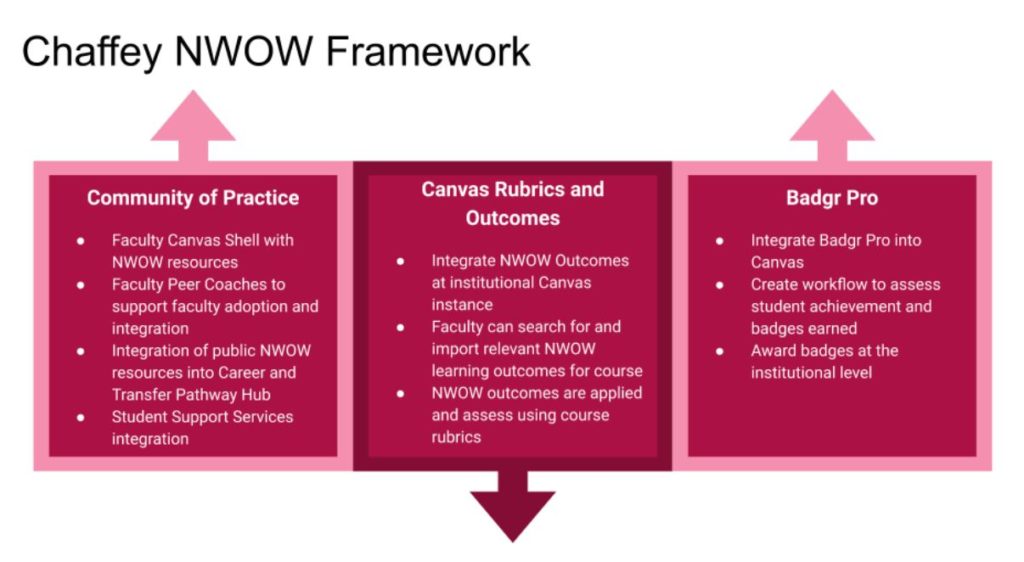 Chaffey NWOW Framework

Community of Practice

- Faculty Canvas Shell with NWOW resources
- Faculty Peer Coaches to support faculty adoption and integration
- Integration of public NWOW resources into Career and Transfer Pathway Hub
- Student Support Services integration

Canvas Rubrics and Outcomes

- Integrate NWOW Outcomes at institutional Canvas instance
- Faculty can search for and import relevant NWOW learning outcomes for course
- NWOW outcomes are applied and assess using course rubrics

Badgr Pro

- Integrate Badgr Pro into Canvas
- Create workflow to assess student achievement and badges earned
- Award badges at the institutional level